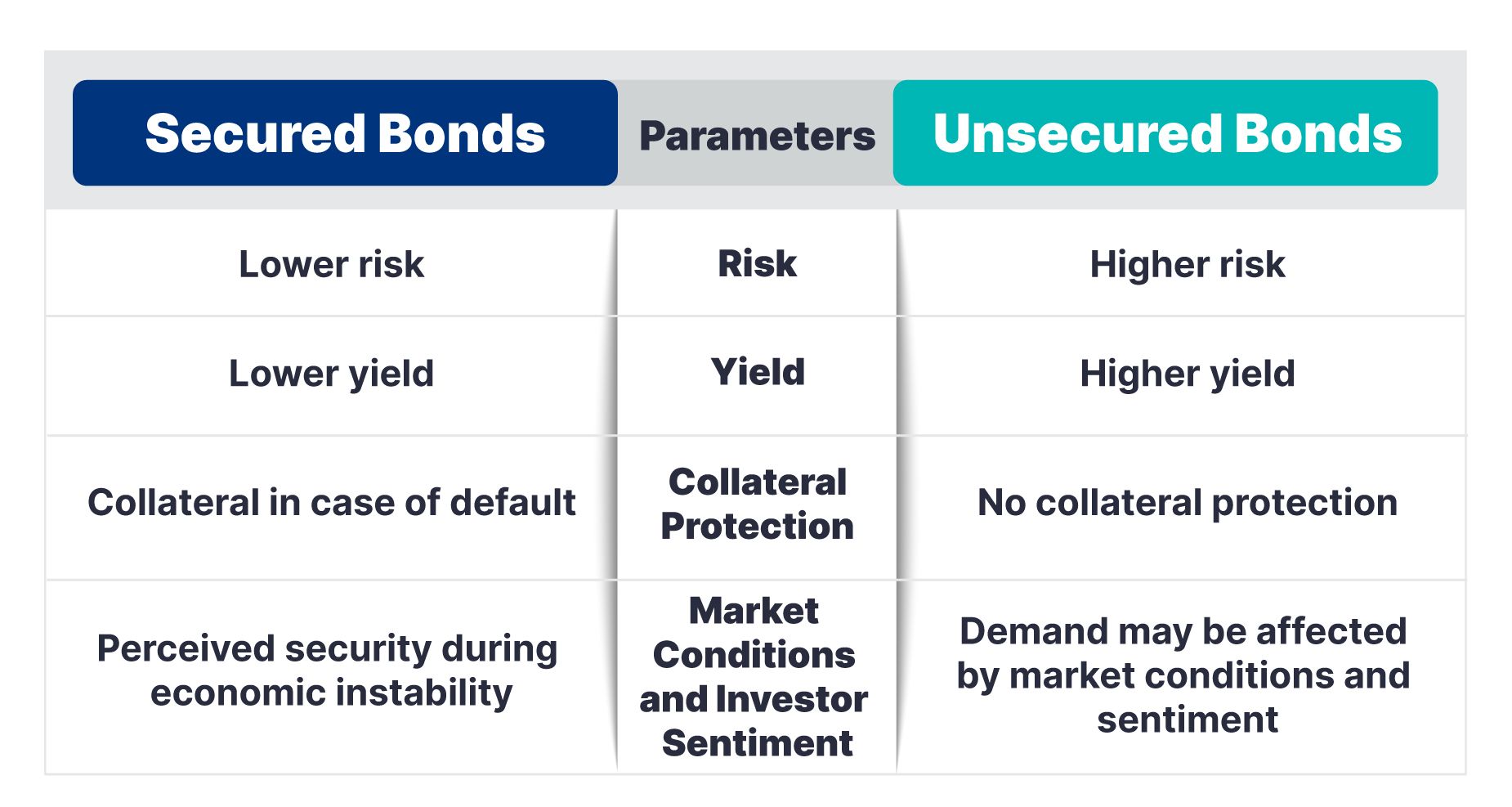 | Secured Bonds | Parameters | Unsecured Bonds |
|---|---|---|
| Lower risk | Risk | Higher risk |
| Lower yield | Yield | Higher yield |
| Collateral in case of default | Collateral Protection | No collateral protection |
| Perceived security during economic instability | Market Conditions and Investor Sentiment | Demand may be affected by market conditions and sentiment |